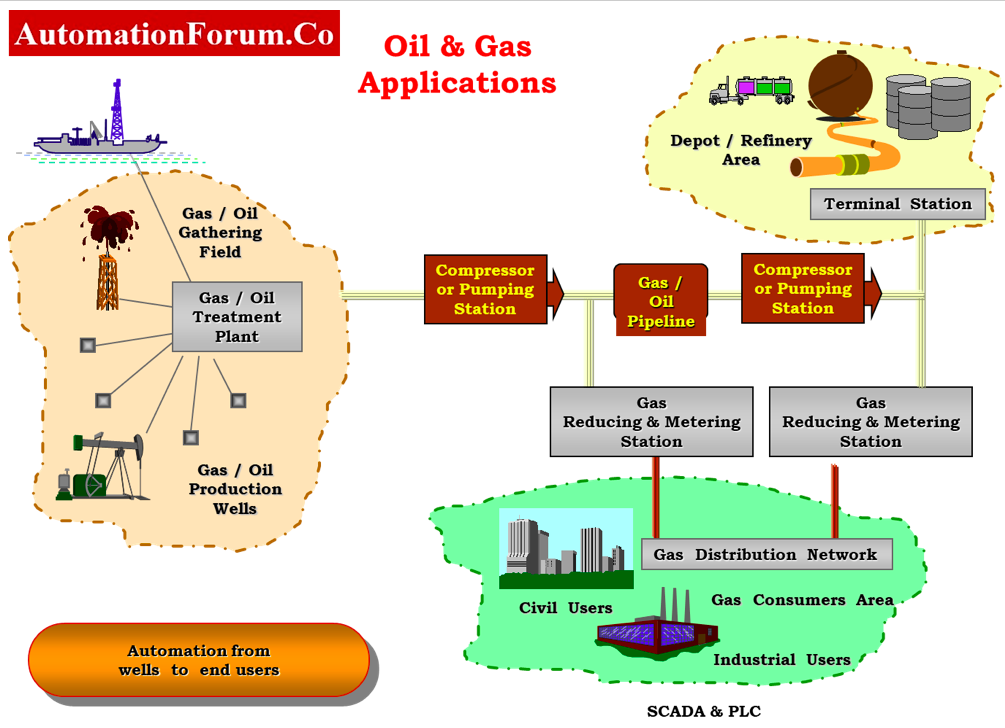 AutomationForum.Co

Oil & Gas Applications

Depot / Refinery Area

Terminal Station

Gas / Oil Gathering Field

Gas / Oil Treatment Plant

Compressor or Pumping Station

Gas / Oil Pipeline

Compressor or Pumping Station

Gas Reducing & Metering Station

Gas Reducing & Metering Station

Gas / Oil Production Wells

Gas Distribution Network

Civil Users

Gas Consumers Area

Industrial Users

Automation from wells to end users

SCADA & PLC